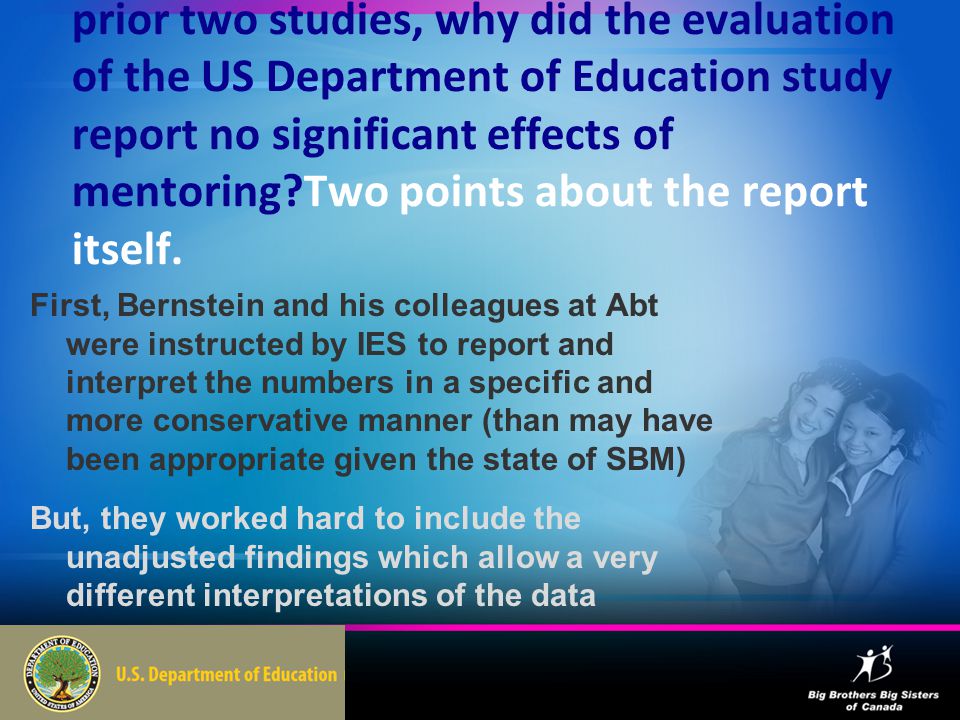 prior two studies, why did the evaluation of the US Department of Education study report no significant effects of mentoring?Two points about the report itself.

First, Bernstein and his colleagues at Abt were instructed by IES to report and interpret the numbers in a specific and more conservative manner (than may have been appropriate given the state of SBM)

But, they worked hard to include the unadjusted findings which allow a very different interpretations of the data

DEPARTMENT OF EDUCATION UNITED STATES OF AMERICA

U.S. Department of Education

Big Brothers Big Sisters of Canada